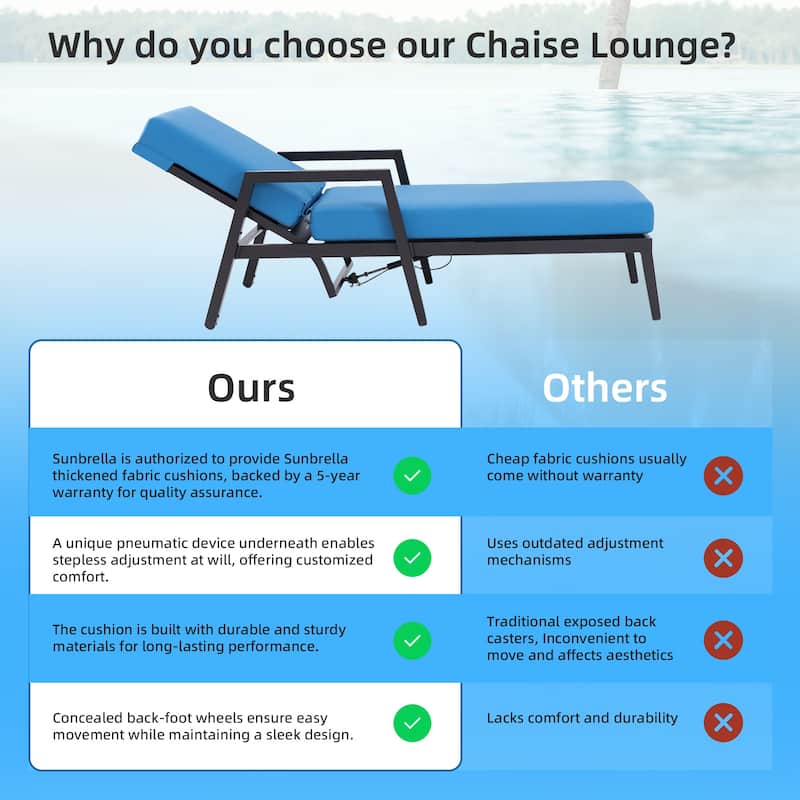 Why do you choose our Chaise Lounge?

| Ours | Others |
|---|---|
| Sunbrella is authorized to provide Sunbrella thickened fabric cushions, backed by a 5-year warranty for quality assurance. | Cheap fabric cushions usually come without warranty |
| A unique pneumatic device underneath enables stepless adjustment at will, offering customized comfort. | Uses outdated adjustment mechanisms |
| The cushion is built with durable and sturdy materials for long-lasting performance. | Traditional exposed back casters, Inconvenient to move and affects aesthetics |
| Concealed back-foot wheels ensure easy movement while maintaining a sleek design. | Lacks comfort and durability |